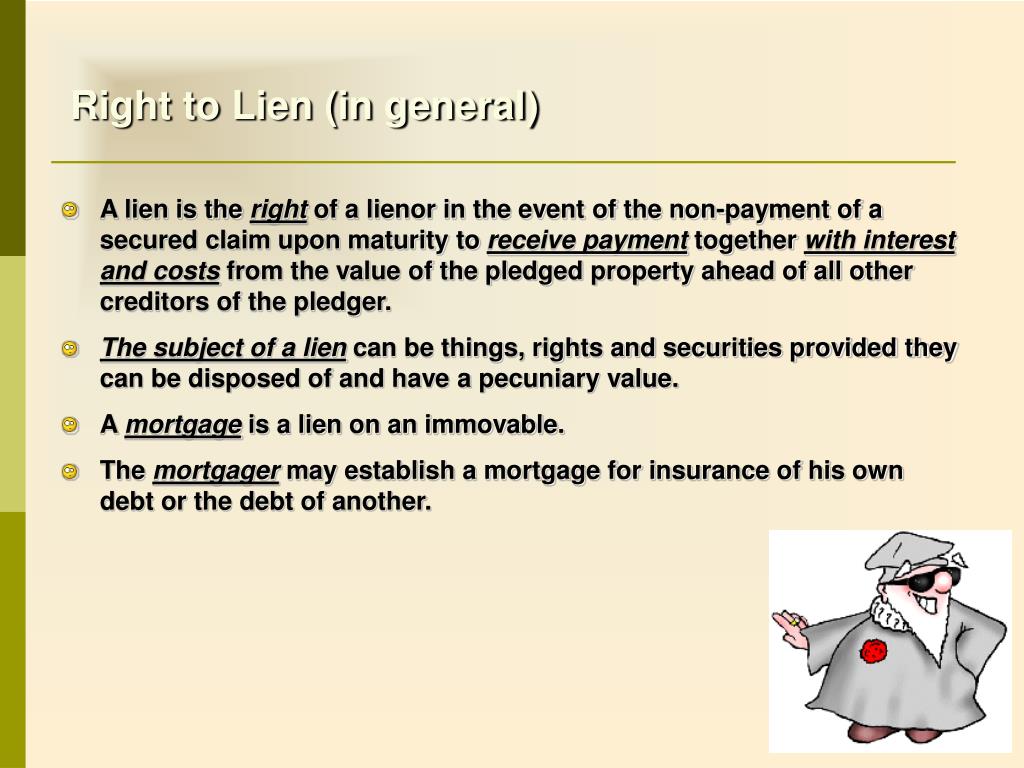 Right to Lien (in general)

A lien is the right of a lienor in the event of the non-payment of a secured claim upon maturity to receive payment together with interest and costs from the value of the pledged property ahead of all other creditors of the pledger.

The subject of a lien can be things, rights and securities provided they can be disposed of and have a pecuniary value.

A mortgage is a lien on an immovable.

The mortgager may establish a mortgage for insurance of his own debt or the debt of another.